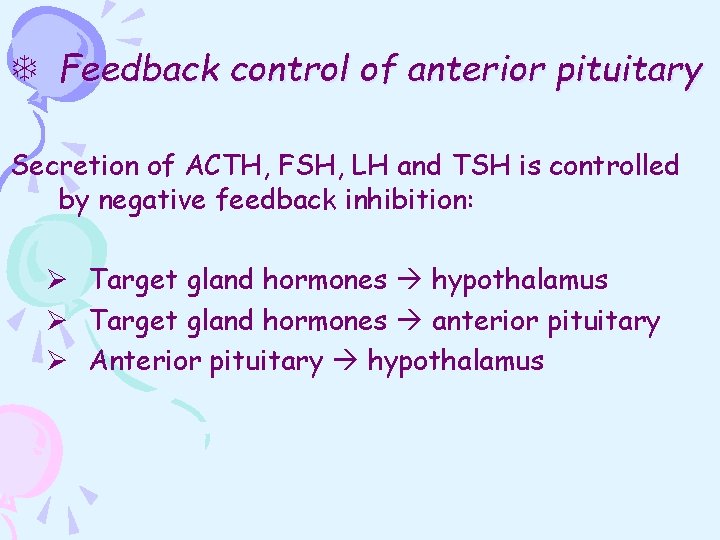 ❄ Feedback control of anterior pituitary

Secretion of ACTH, FSH, LH and TSH is controlled by negative feedback inhibition:

➢ Target gland hormones → hypothalamus
➢ Target gland hormones → anterior pituitary
➢ Anterior pituitary → hypothalamus